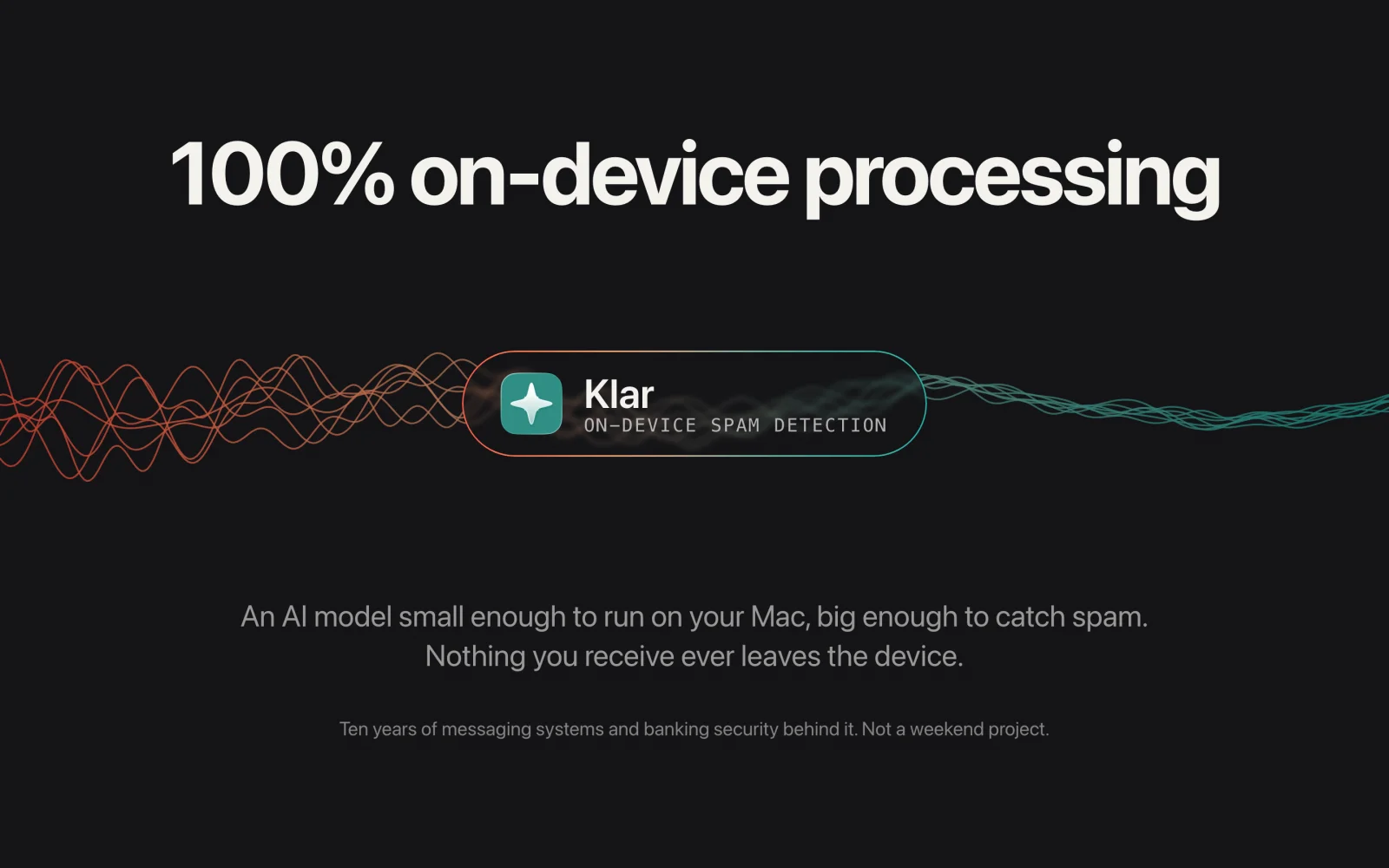 100% on-device processing

Klar
ON-DEVICE SPAM DETECTION

An AI model small enough to run on your Mac, big enough to catch spam. Nothing you receive ever leaves the device.

Ten years of messaging systems and banking security behind it. Not a weekend project.